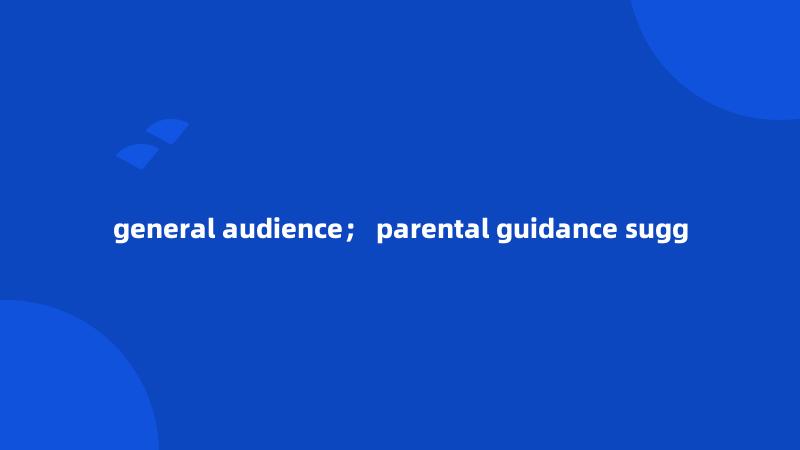 general audience； parental guidance sugg